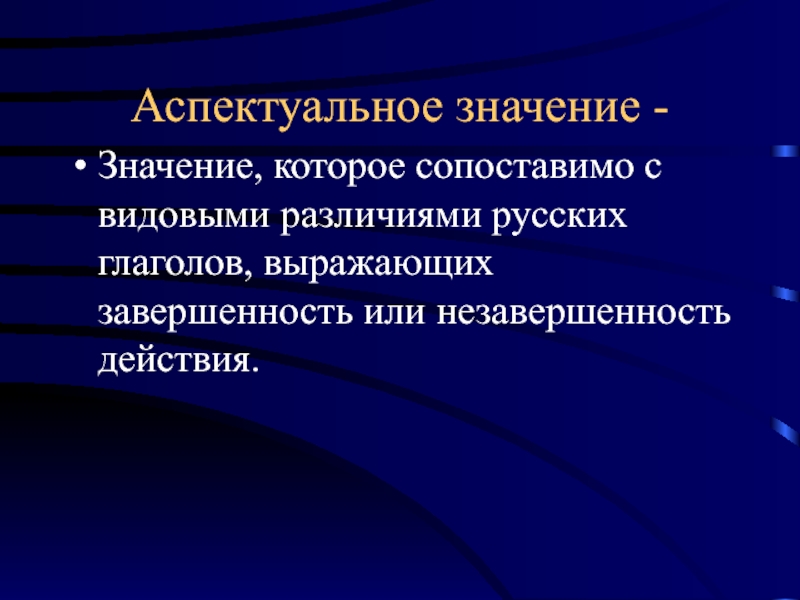 Аспектуальное значение -

• Значение, которое сопоставимо с видовыми различиями русских глаголов, выражающих завершенность или незавершенность действия.